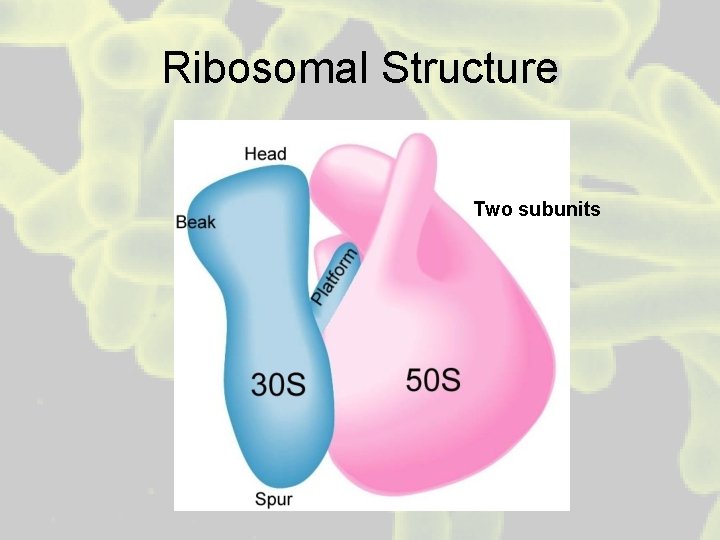 Ribosomal Structure

Head

Beak

Two subunits

Platform

30S

50S

Spur